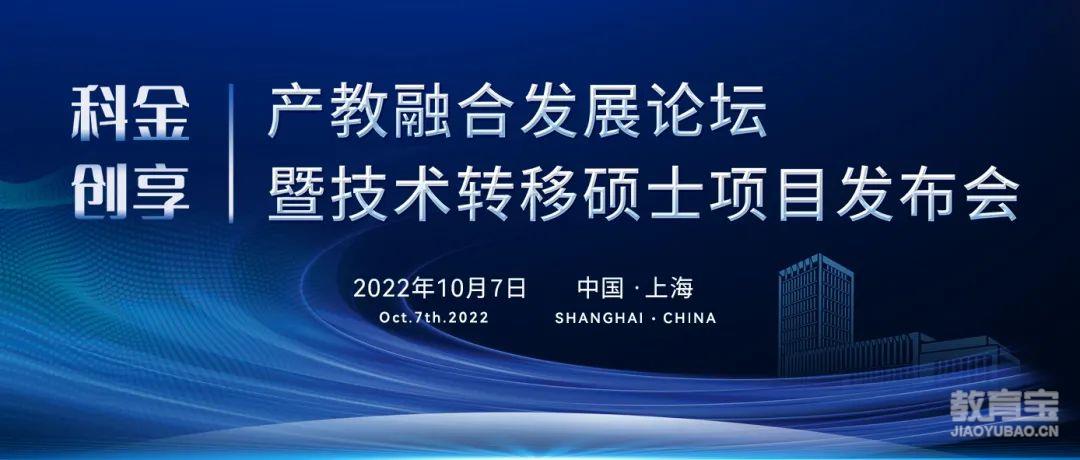 科金
创享

产教融合发展论坛
暨技术转移硕士项目发布会

2022年10月7日
Oct.7th.2022

中国 · 上海
SHANGHAI · CHINA

教育宝
JIAOYUBAO.CN